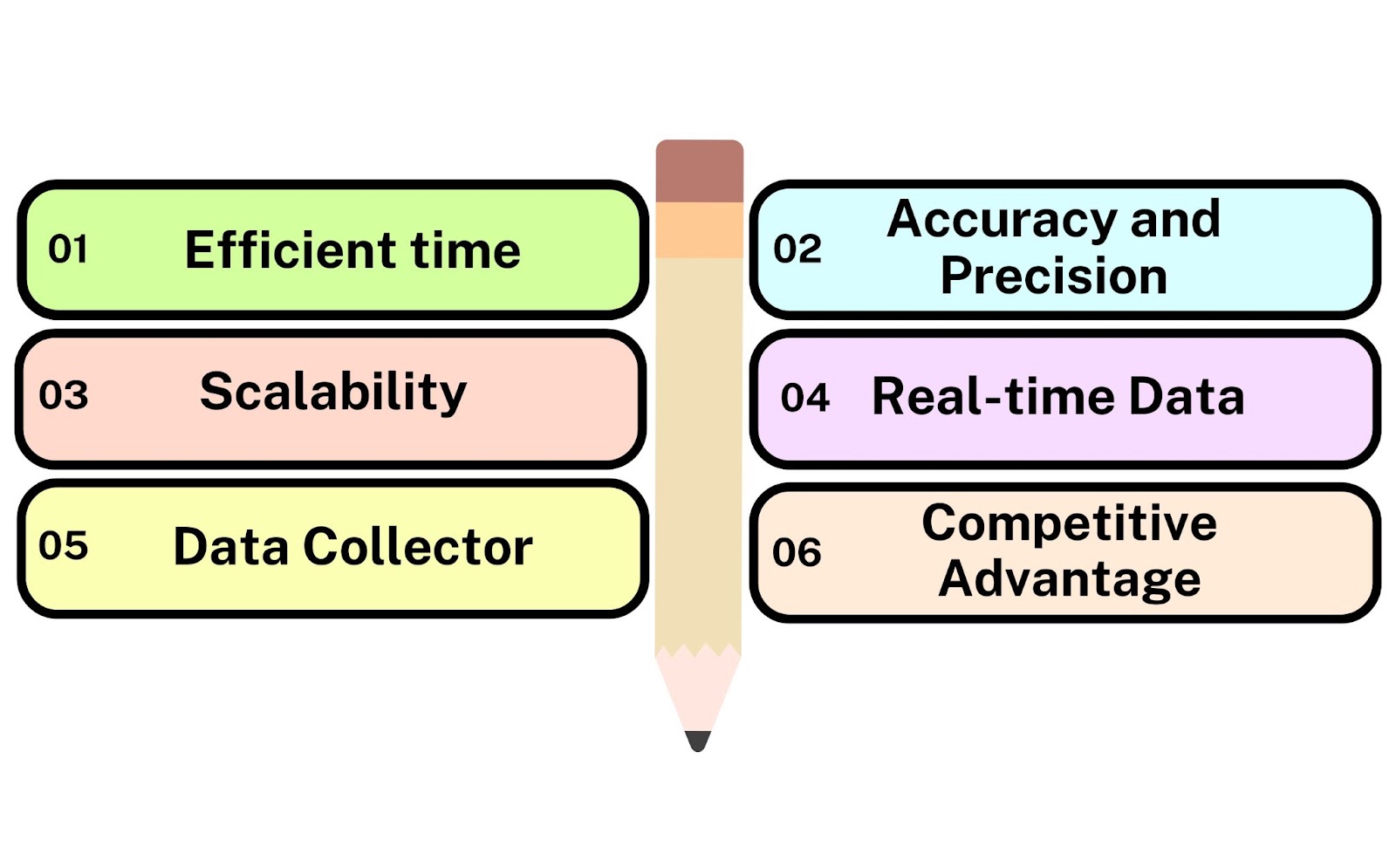 01 Efficient time

02 Accuracy and Precision

03 Scalability

04 Real-time Data

05 Data Collector

06 Competitive Advantage